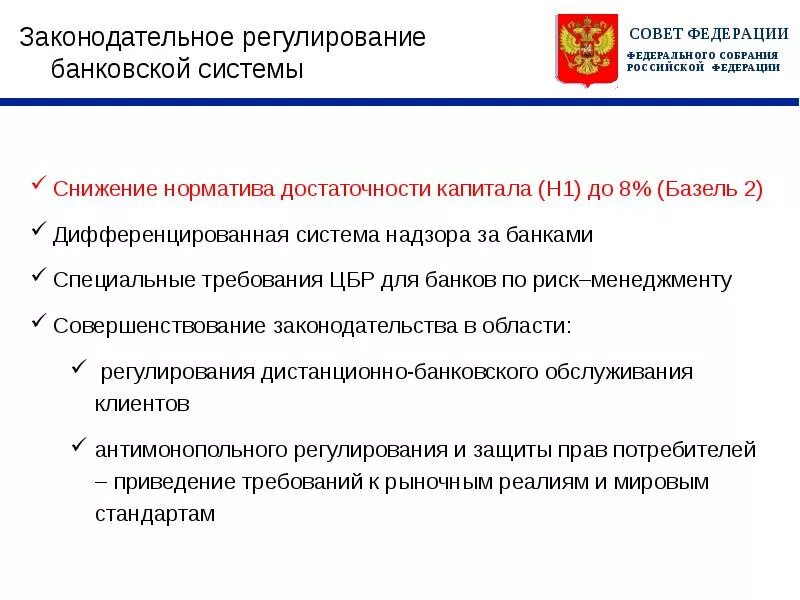 Законодательное регулирование банковской системы

СОВЕТ ФЕДЕРАЦИИ
ФЕДЕРАЛЬНОГО СОБРАНИЯ РОССИЙСКОЙ ФЕДЕРАЦИИ

✓ Снижение норматива достаточности капитала (Н1) до 8% (Базель 2)

✓ Дифференцированная система надзора за банками

✓ Специальные требования ЦБР для банков по риск–менеджменту

✓ Совершенствование законодательства в области:

✓ регулирования дистанционно-банковского обслуживания клиентов

✓ антимонопольного регулирования и защиты прав потребителей – приведение требований к рыночным реалиям и мировым стандартам